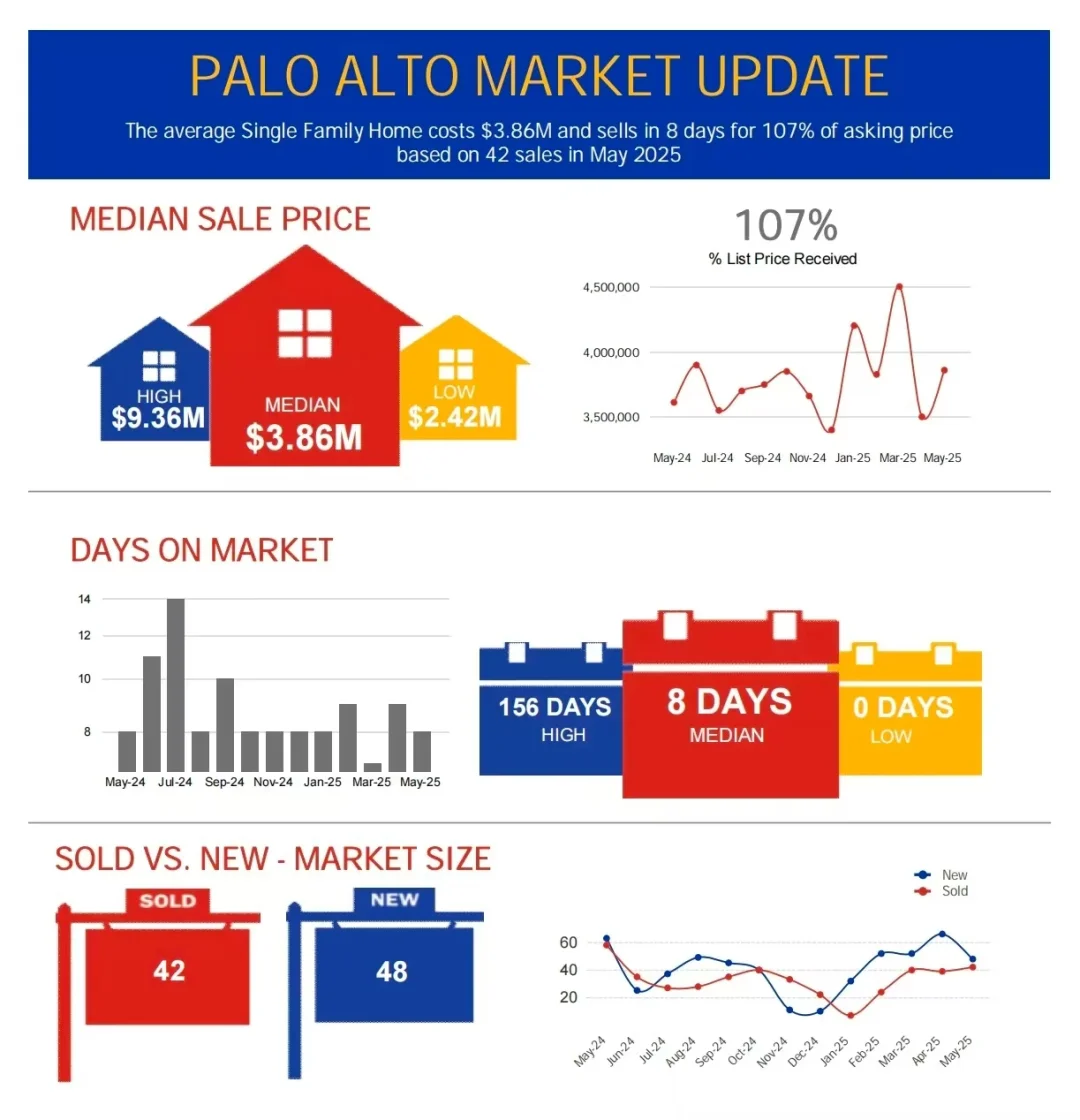 PALO ALTO MARKET UPDATE

The average Single Family Home costs $3.86M and sells in 8 days for 107% of asking price based on 42 sales in May 2025

MEDIAN SALE PRICE

HIGH
$9.36M

MEDIAN
$3.86M

LOW
$2.42M

107%
% List Price Received

4,500,000
4,000,000
3,500,000

May-24 Jul-24 Sep-24 Nov-24 Jan-25 Mar-25 May-25

DAYS ON MARKET

14
12
10
8

May-24 Jul-24 Sep-24 Nov-24 Jan-25 Mar-25 May-25

156 DAYS
HIGH

8 DAYS
MEDIAN

0 DAYS
LOW

SOLD VS. NEW - MARKET SIZE

SOLD
42

NEW
48

New
Sold

60
40
20

May-24 Jun-24 Jul-24 Aug-24 Sep-24 Oct-24 Nov-24 Dec-24 Jan-25 Feb-25 Mar-25 Apr-25 May-25